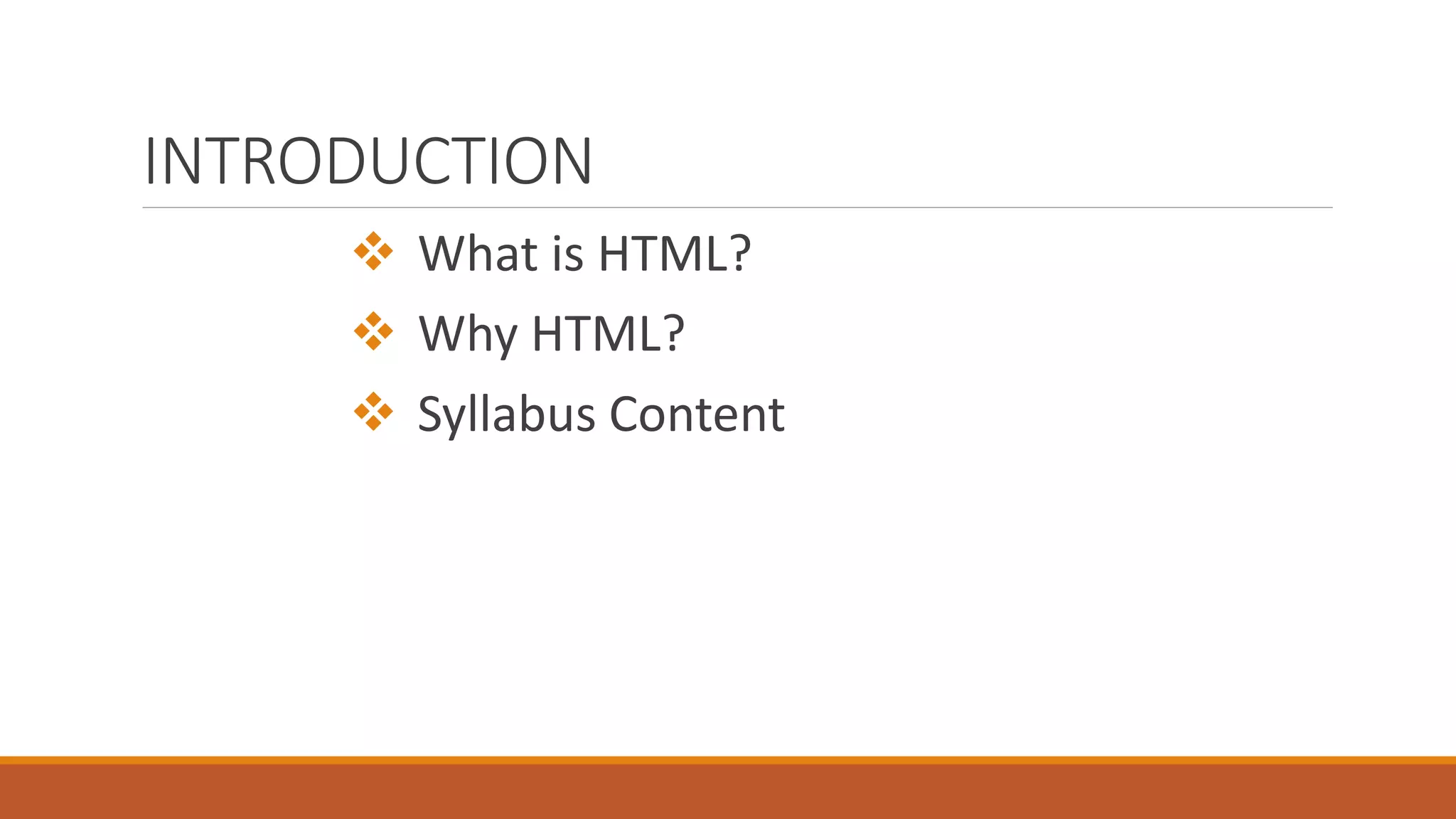 INTRODUCTION

❖ What is HTML?
❖ Why HTML?
❖ Syllabus Content